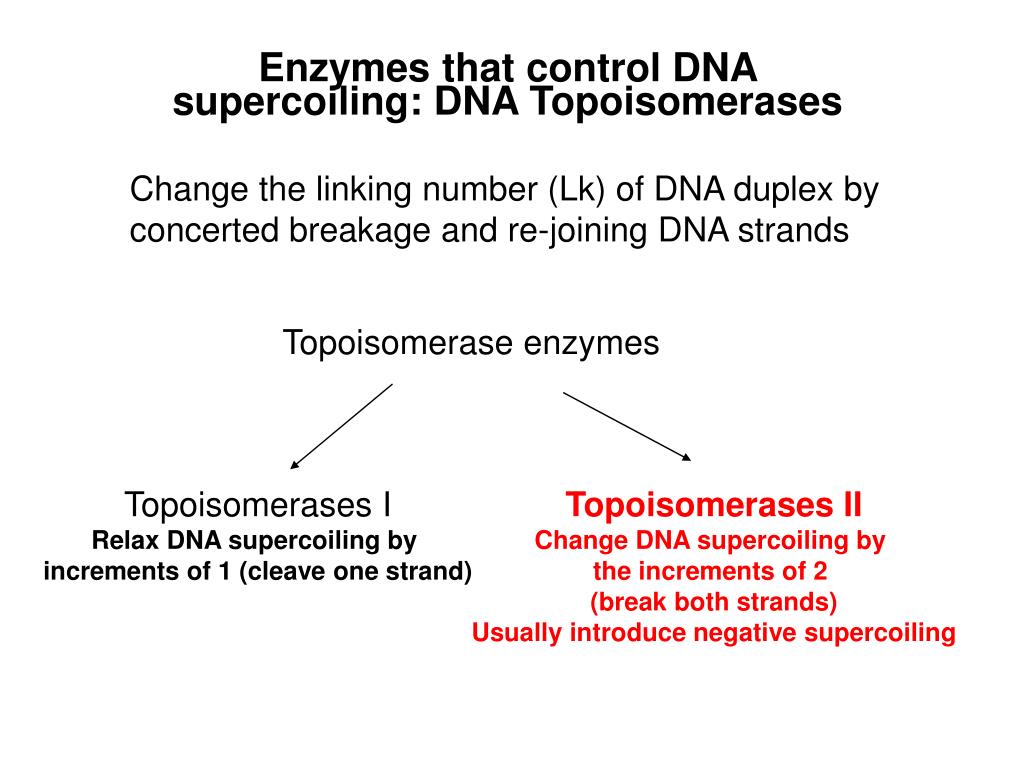 Enzymes that control DNA supercoiling: DNA Topoisomerases

Change the linking number (Lk) of DNA duplex by concerted breakage and re-joining DNA strands

Topoisomerase enzymes

Topoisomerases I
Relax DNA supercoiling by increments of 1 (cleave one strand)

Topoisomerases II
Change DNA supercoiling by the increments of 2
(break both strands)
Usually introduce negative supercoiling